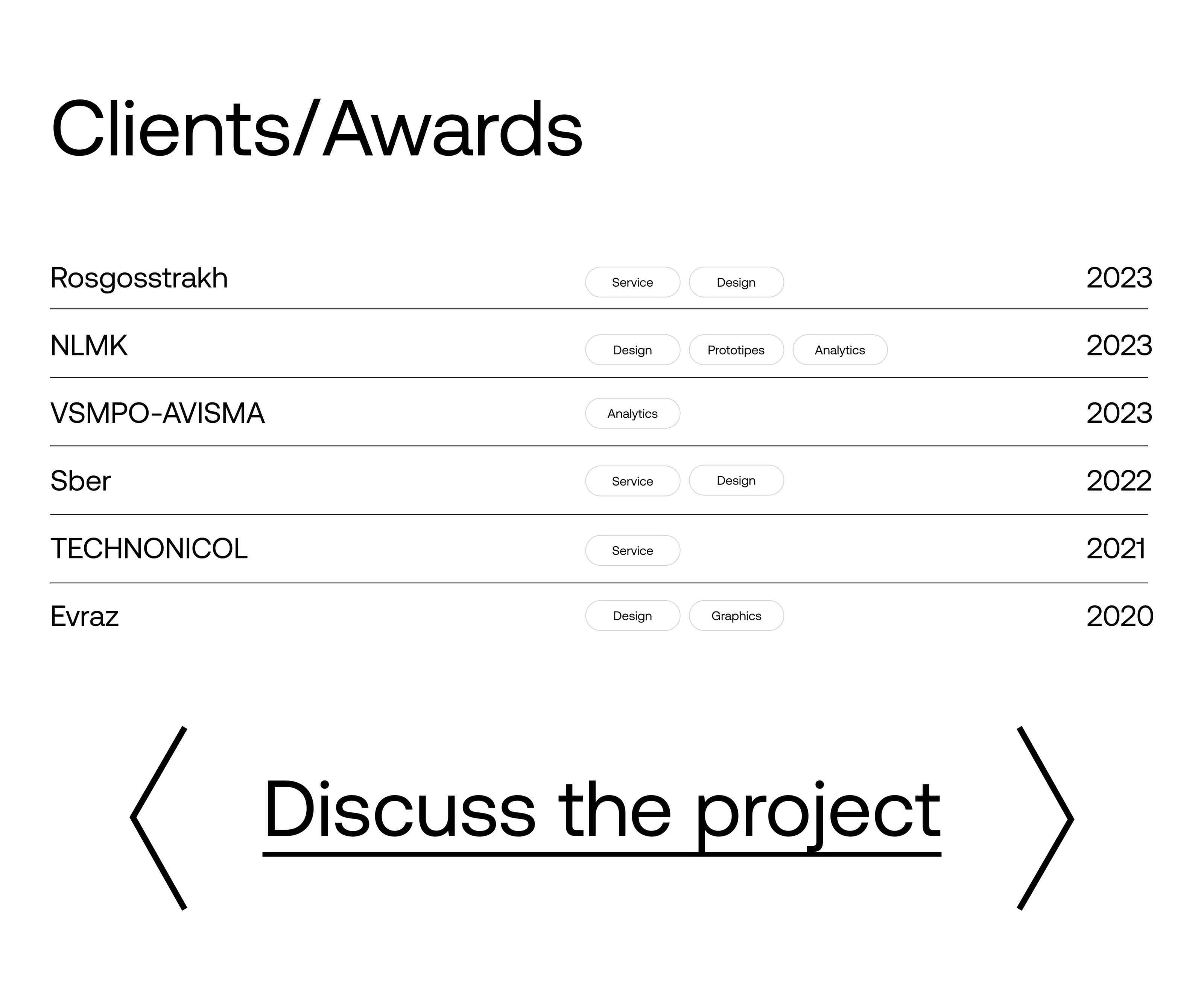 Clients/Awards

Rosgosstrakh Service Design 2023

NLMK Design Prototipes Analytics 2023

VSMPO-AVISMA Analytics 2023

Sber Service Design 2022

TECHNONICOL Service 2021

Evraz Design Graphics 2020

Discuss the project